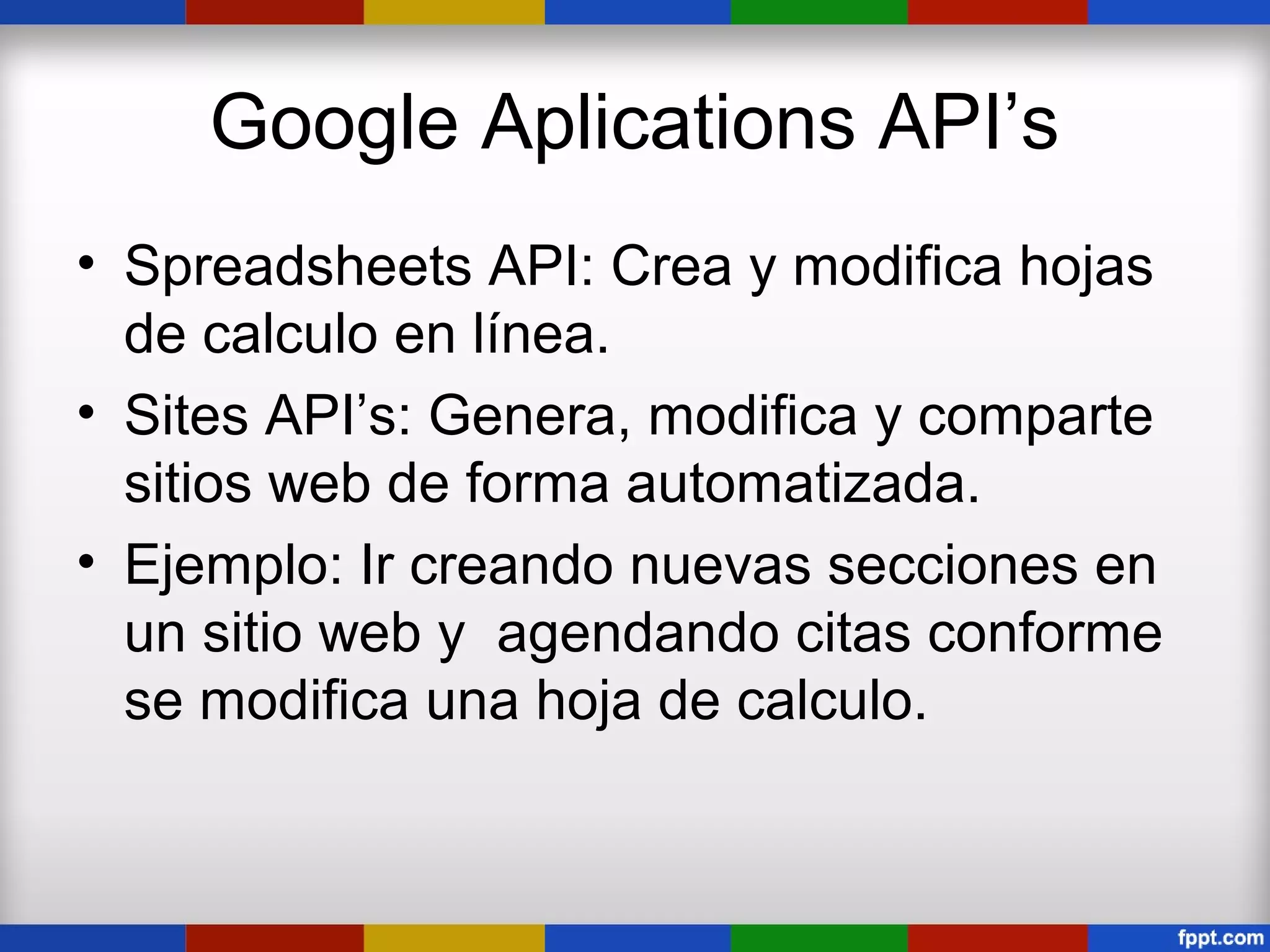 Google Aplications API’s

• Spreadsheets API: Crea y modifica hojas de calculo en línea.

• Sites API’s: Genera, modifica y comparte sitios web de forma automatizada.

• Ejemplo: Ir creando nuevas secciones en un sitio web y agendando citas conforme se modifica una hoja de calculo.

fppt.com